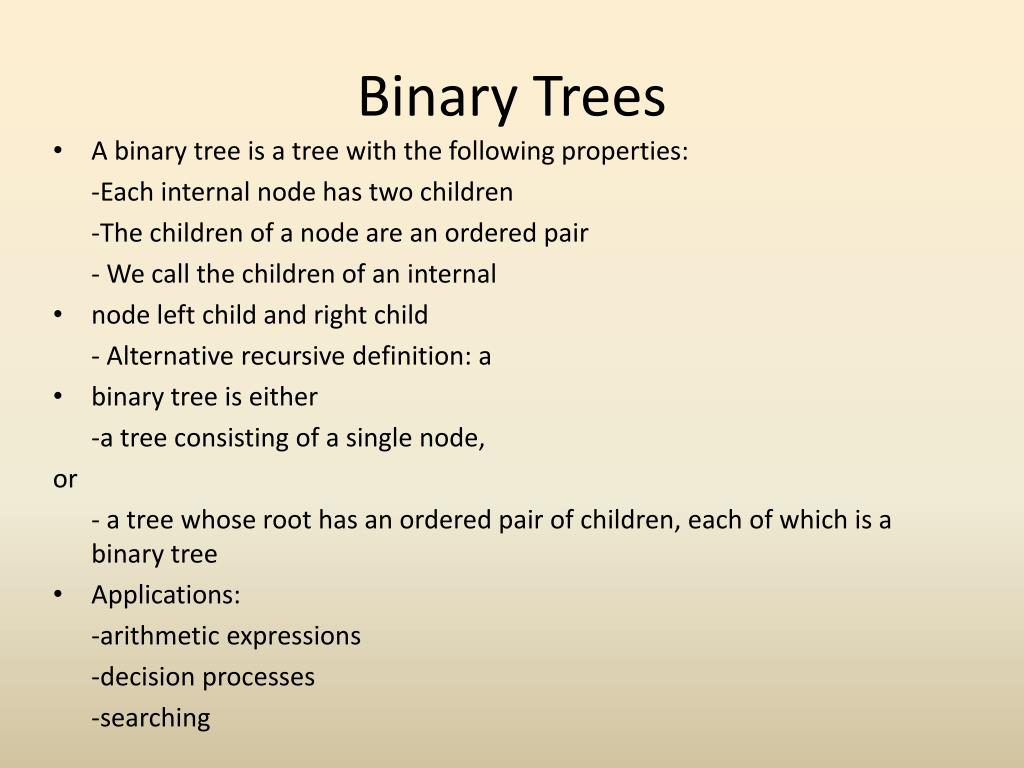 Binary Trees

• A binary tree is a tree with the following properties:

-Each internal node has two children

-The children of a node are an ordered pair

- We call the children of an internal

• node left child and right child

- Alternative recursive definition: a

• binary tree is either

-a tree consisting of a single node,

or

- a tree whose root has an ordered pair of children, each of which is a binary tree

• Applications:

-arithmetic expressions

-decision processes

-searching